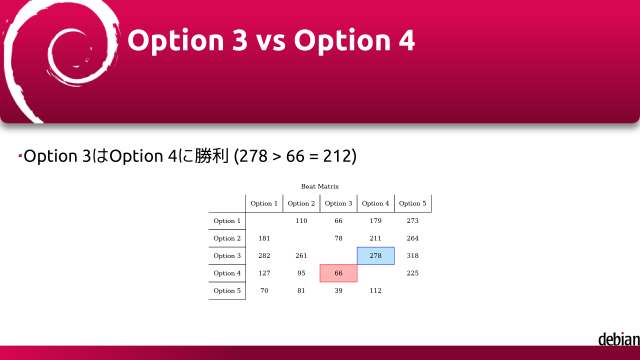 Option 3 vs Option 4

Option 3はOption 4に勝利 (278 > 66 = 212)

Beat Matrix

| | Option 1 | Option 2 | Option 3 | Option 4 | Option 5 |
|---|---|---|---|---|---|
| Option 1 | | 110 | 66 | 179 | 273 |
| Option 2 | 181 | | 78 | 211 | 264 |
| Option 3 | 282 | 261 | | 278 | 318 |
| Option 4 | 127 | 95 | 66 | | 225 |
| Option 5 | 70 | 81 | 39 | 112 | |

debian